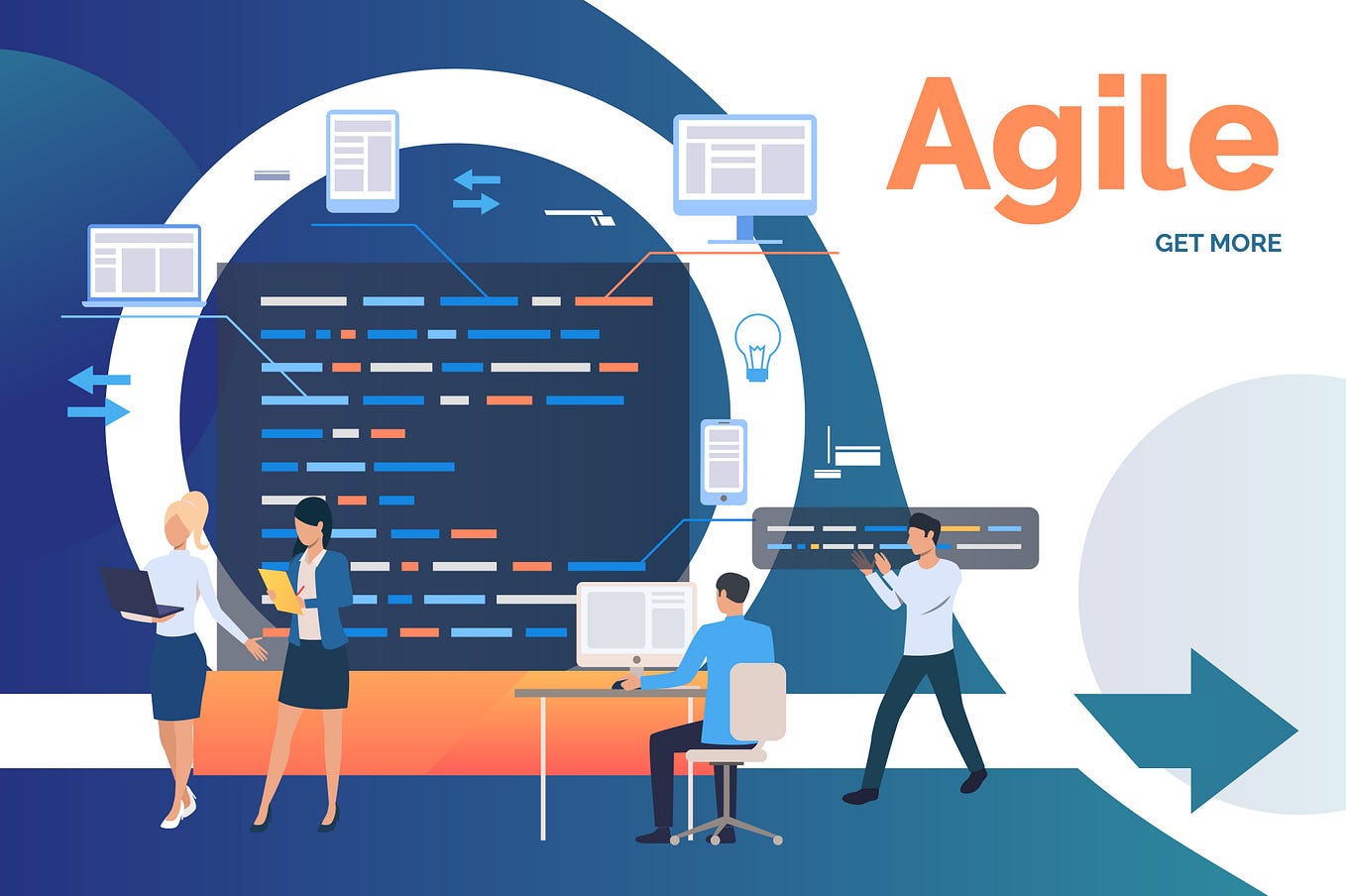 Agile

GET MORE